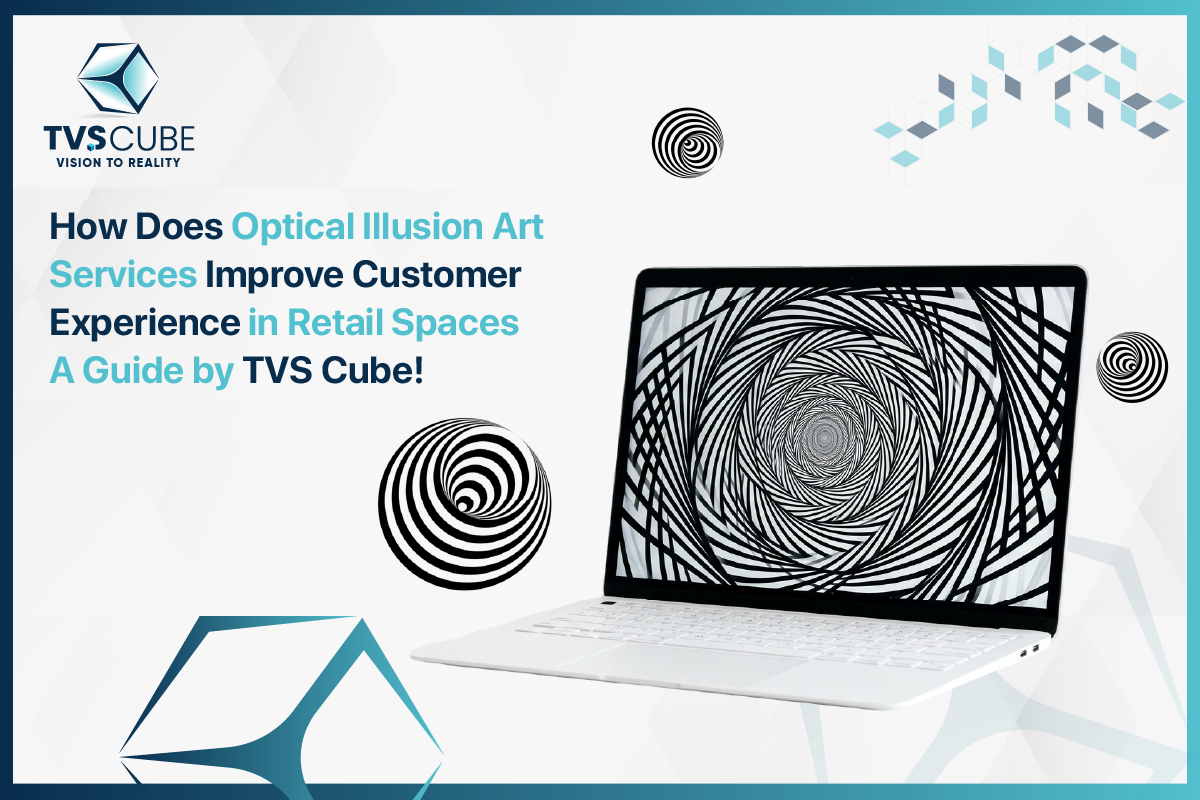 TVS CUBE
VISION TO REALITY

How Does Optical Illusion Art Services Improve Customer Experience in Retail Spaces A Guide by TVS Cube!